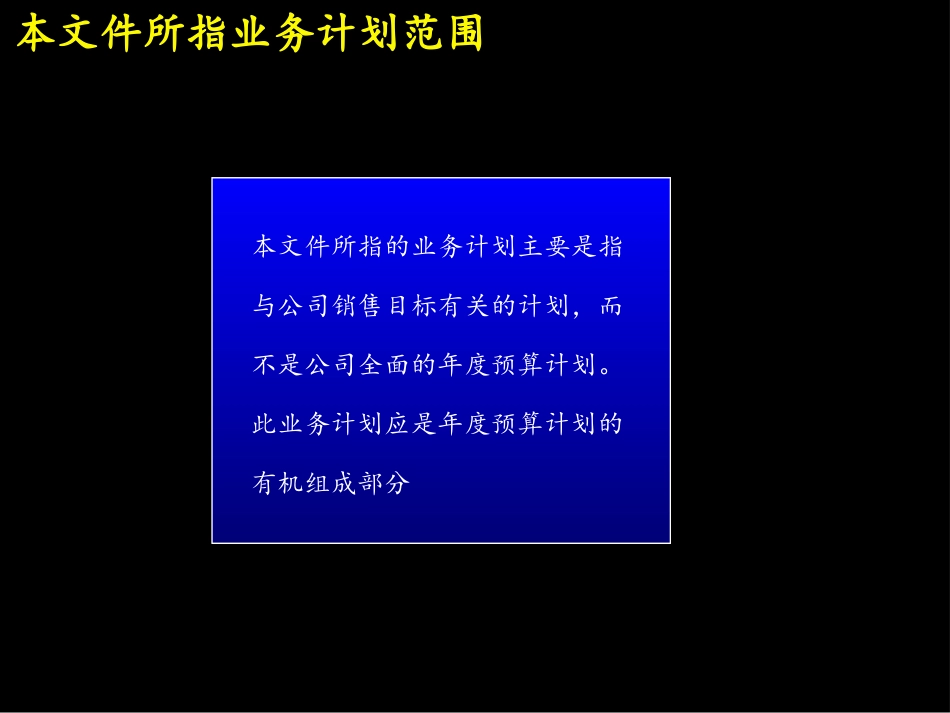 本文件所指业务计划范围

本文件所指的业务计划主要是指与公司销售目标有关的计划，而不是公司全面的年度预算计划。此业务计划应是年度预算计划的有机组成部分